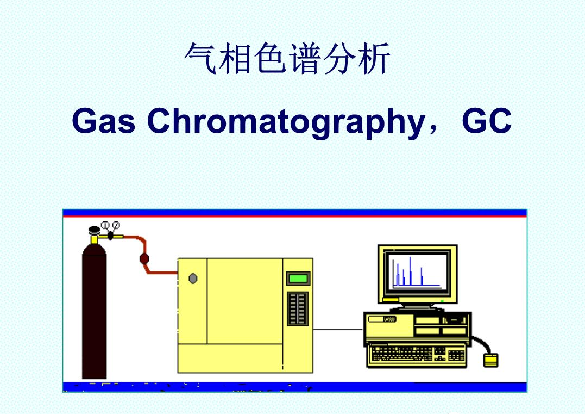 气相色谱分析

Gas Chromatography，GC